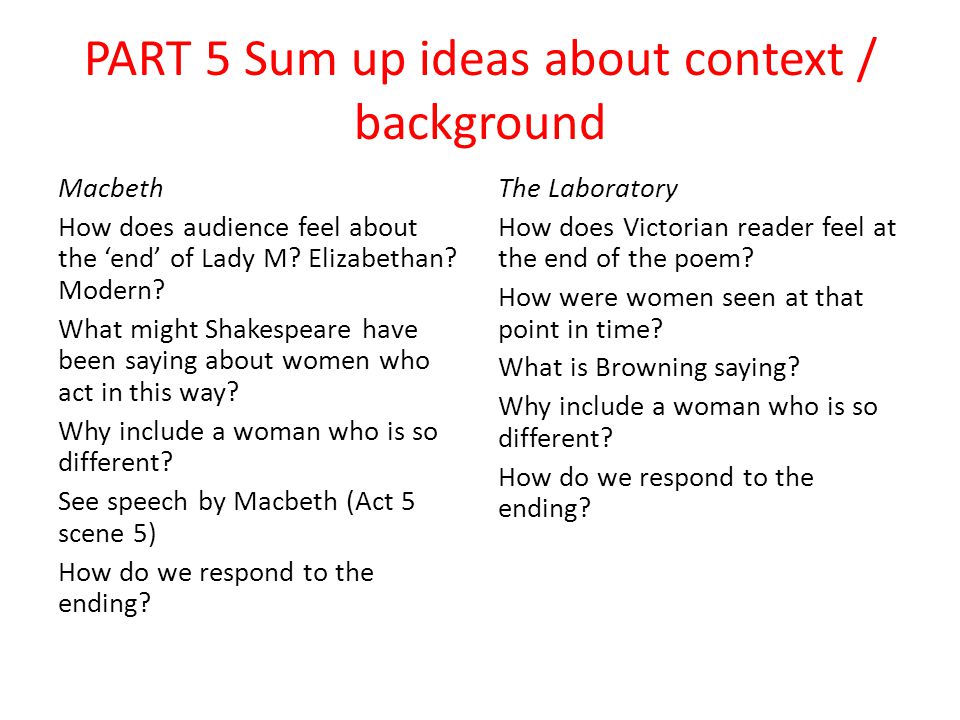 PART 5 Sum up ideas about context / background

Macbeth

How does audience feel about the ‘end’ of Lady M? Elizabethan? Modern?

What might Shakespeare have been saying about women who act in this way?

Why include a woman who is so different?

See speech by Macbeth (Act 5 scene 5)

How do we respond to the ending?

The Laboratory

How does Victorian reader feel at the end of the poem?

How were women seen at that point in time?

What is Browning saying?

Why include a woman who is so different?

How do we respond to the ending?